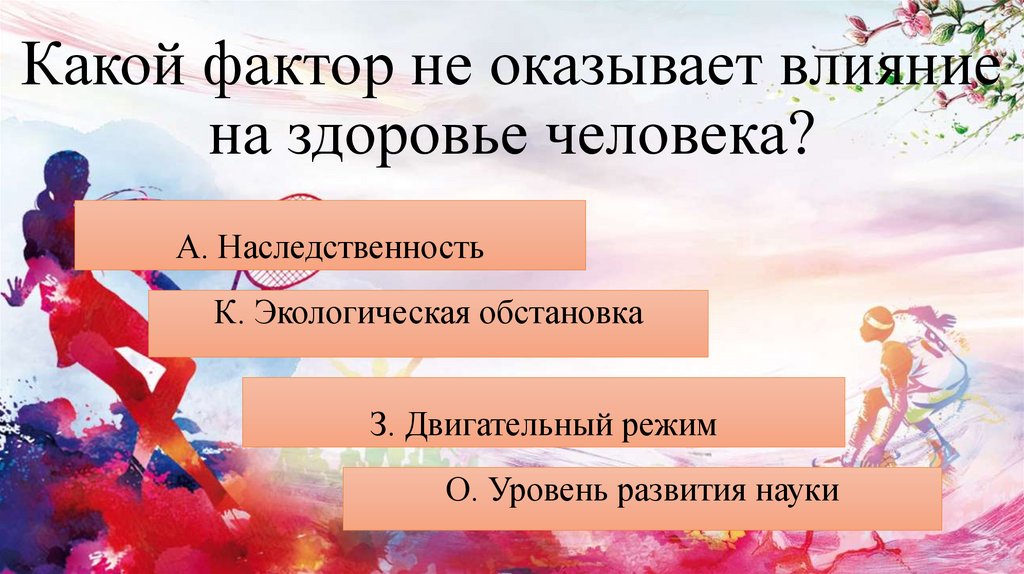 Какой фактор не оказывает влияние на здоровье человека?

А. Наследственность

К. Экологическая обстановка

З. Двигательный режим

О. Уровень развития науки